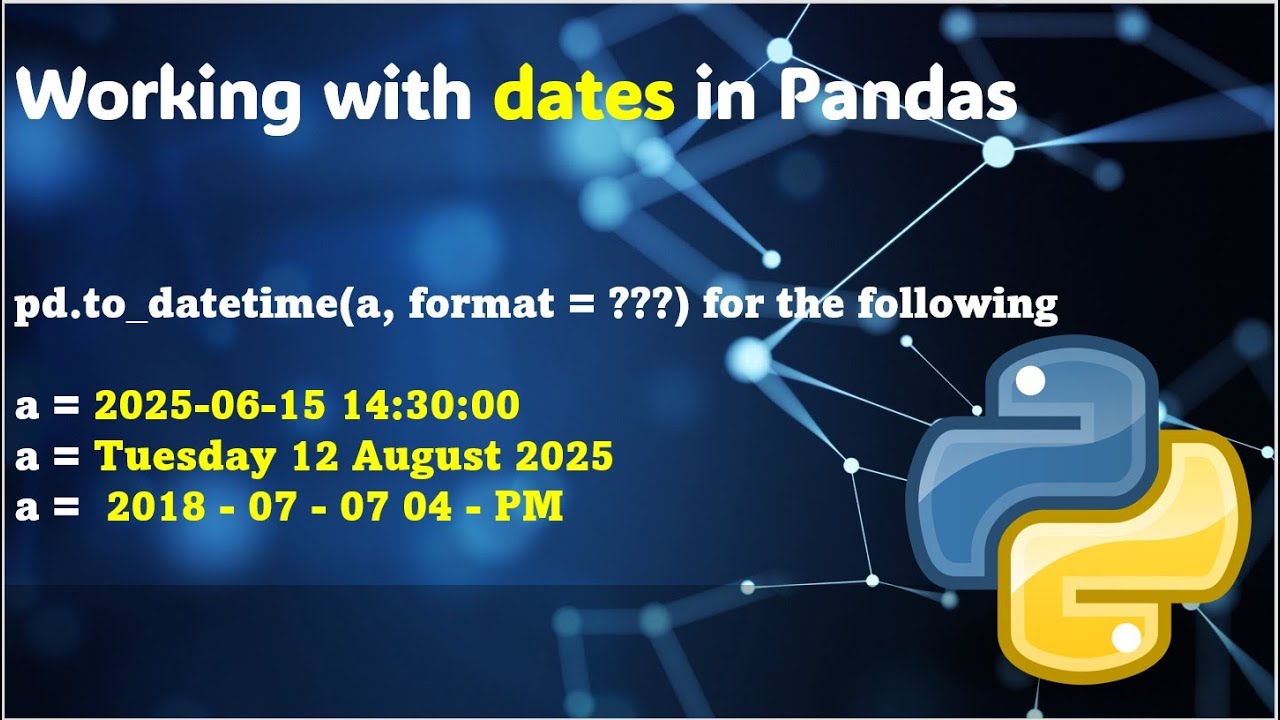 Working with dates in Pandas

pd.to_datetime(a, format = ???) for the following

a = 2025-06-15 14:30:00
a = Tuesday 12 August 2025
a = 2018 - 07 - 07 04 - PM